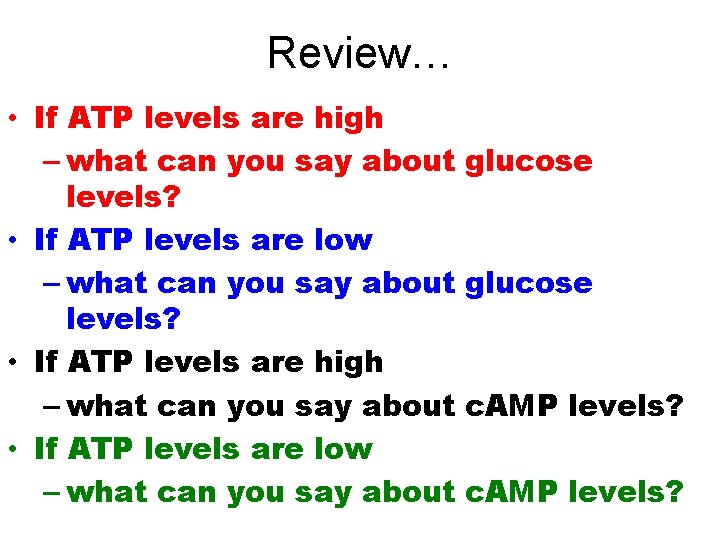 Review…

• If ATP levels are high
– what can you say about glucose levels?
• If ATP levels are low
– what can you say about glucose levels?
• If ATP levels are high
– what can you say about cAMP levels?
• If ATP levels are low
– what can you say about cAMP levels?